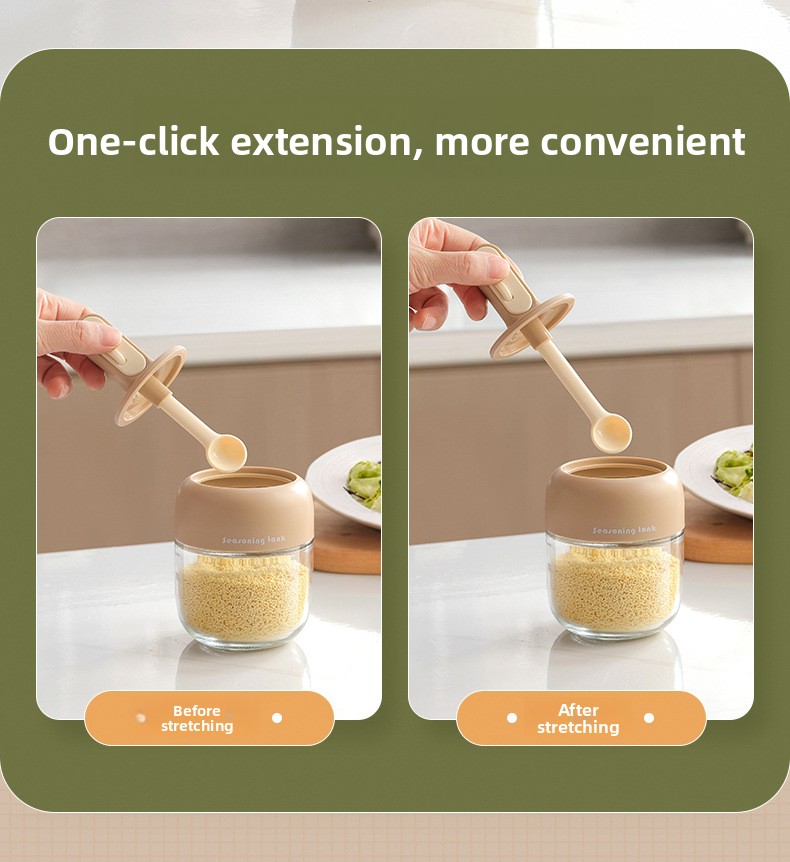 One-click extension, more convenient

Seasoning tank

Before stretching

Seasoning tank

After stretching